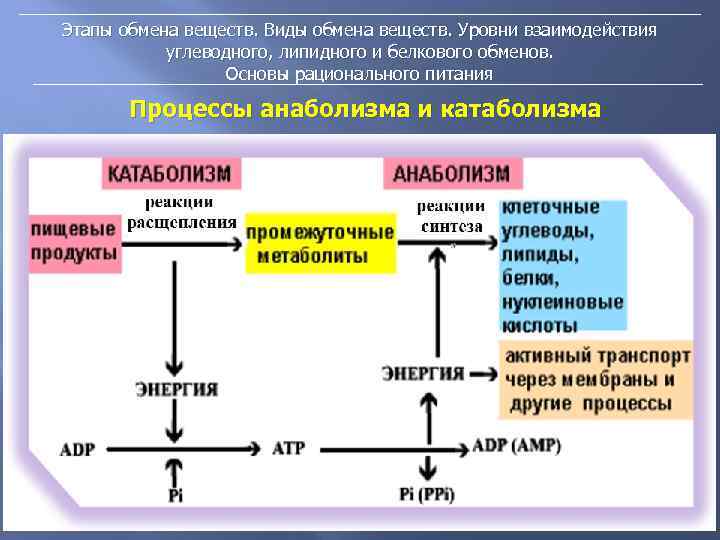 Этапы обмена веществ. Виды обмена веществ. Уровни взаимодействия углеводного, липидного и белкового обменов.
Основы рационального питания

Процессы анаболизма и катаболизма

КАТАБОЛИЗМ

АНАБОЛИЗМ

пищевые продукты

реакции расщепления

промежуточные метаболиты

реакции синтеза

клеточные углеводы, липиды, белки, нуклеиновые кислоты

ЭНЕРГИЯ

ЭНЕРГИЯ

активный транспорт через мембраны и другие процессы

ADP

ATP

ADP (AMP)

Pi

Pi (PPi)